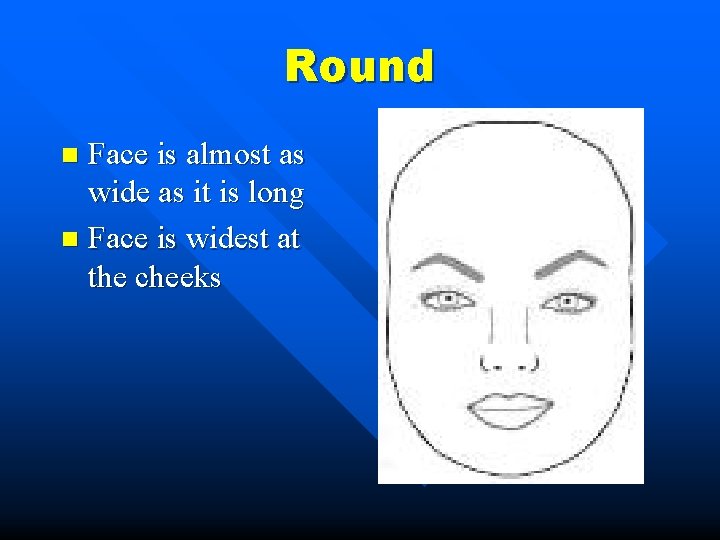 Round

- Face is almost as wide as it is long
- Face is widest at the cheeks